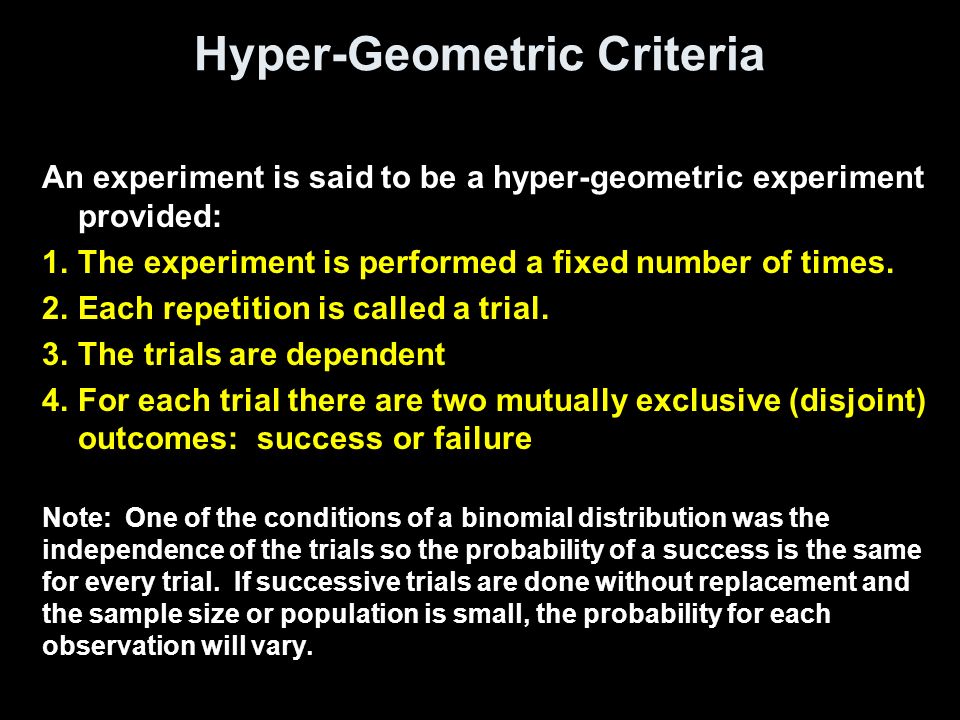 Hyper-Geometric Criteria

An experiment is said to be a hyper-geometric experiment provided:

1. The experiment is performed a fixed number of times.
2. Each repetition is called a trial.
3. The trials are dependent
4. For each trial there are two mutually exclusive (disjoint) outcomes: success or failure

Note: One of the conditions of a binomial distribution was the independence of the trials so the probability of a success is the same for every trial. If successive trials are done without replacement and the sample size or population is small, the probability for each observation will vary.